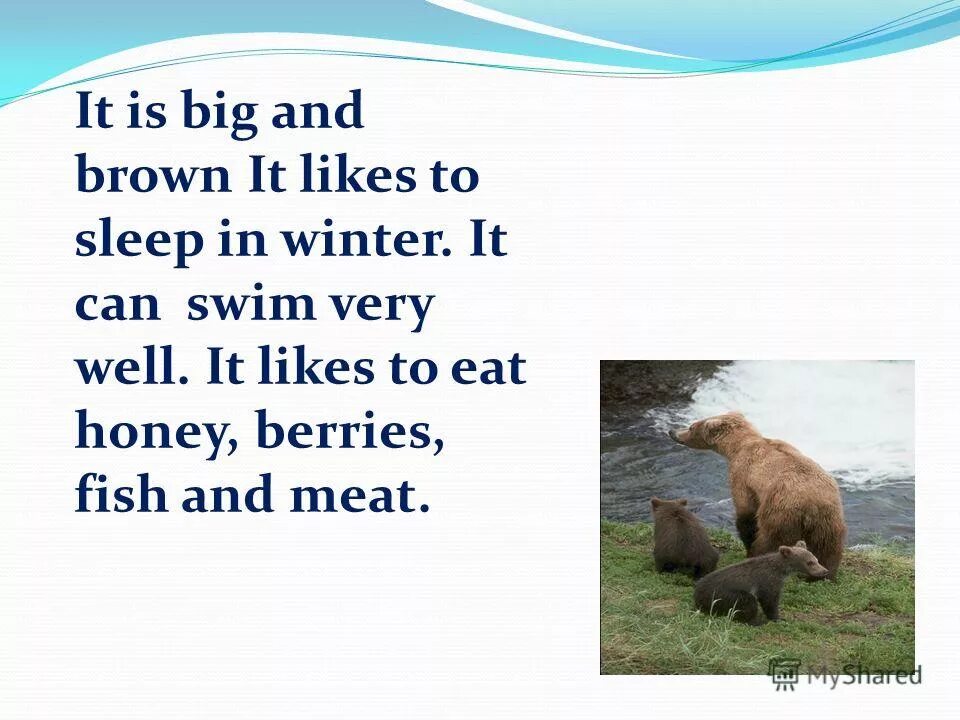 It is big and brown It likes to sleep in winter. It can  swim very well. It likes to eat honey, berries, fish and meat.

MyShared